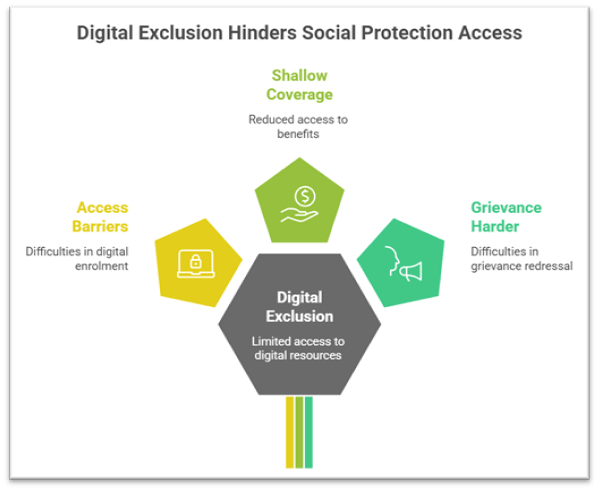 Digital Exclusion Hinders Social Protection Access

Shallow Coverage

Reduced access to benefits

Access Barriers

Difficulties in digital enrolment

Grievance Harder

Difficulties in grievance redressal

Digital Exclusion

Limited access to digital resources